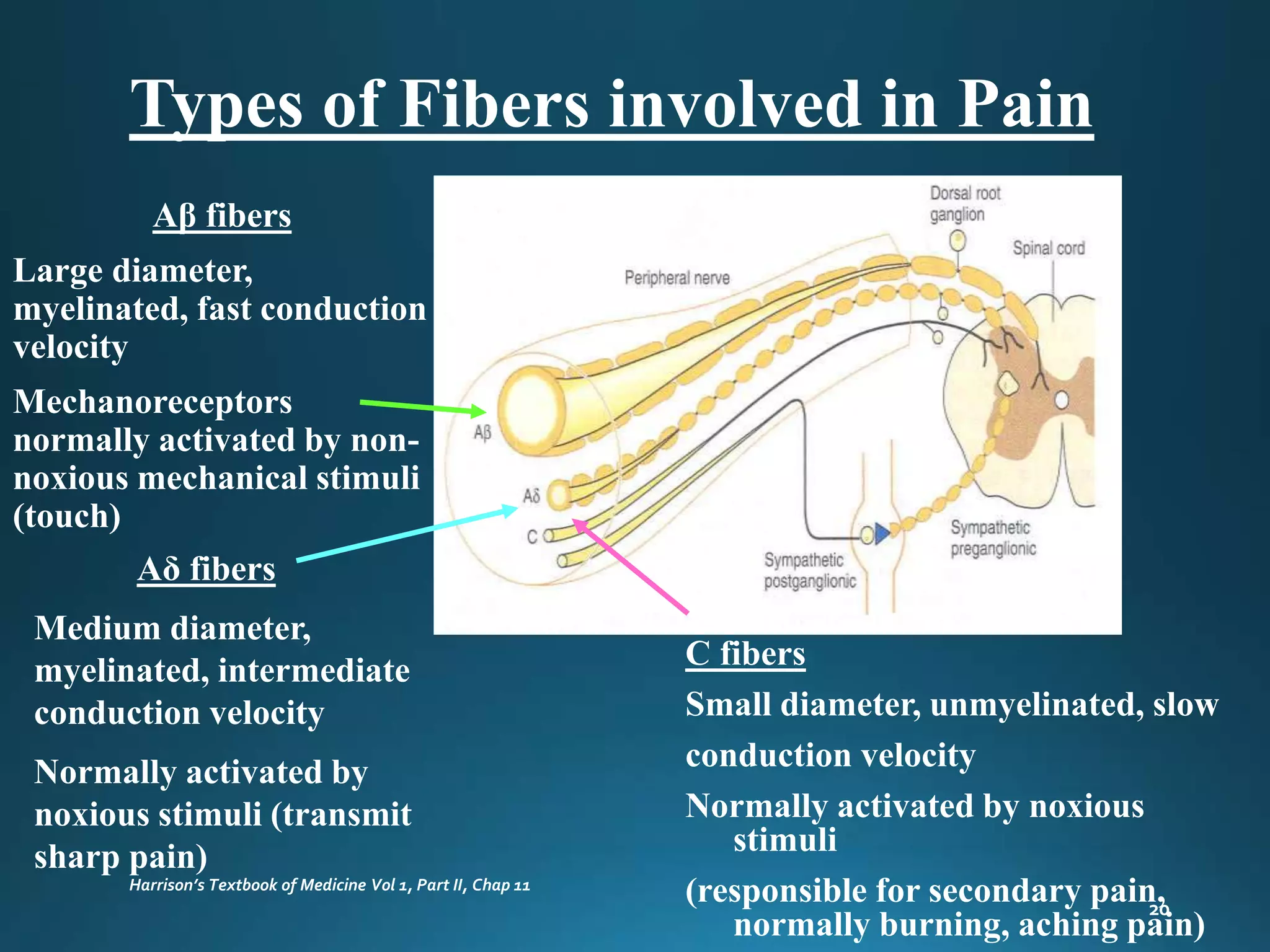 Types of Fibers involved in Pain

Aβ fibers

Large diameter, myelinated, fast conduction velocity

Mechanoreceptors normally activated by non-noxious mechanical stimuli (touch)

Aδ fibers

Medium diameter, myelinated, intermediate conduction velocity

Normally activated by noxious stimuli (transmit sharp pain)

Harrison's Textbook of Medicine Vol 1, Part II, Chap 11

Dorsal root ganglion

Spinal cord

Peripheral nerve

Aβ

Aδ

C

Sympathetic postganglionic

Sympathetic preganglionic

C fibers

Small diameter, unmyelinated, slow conduction velocity

Normally activated by noxious stimuli

(responsible for secondary pain, normally burning, aching pain)

20